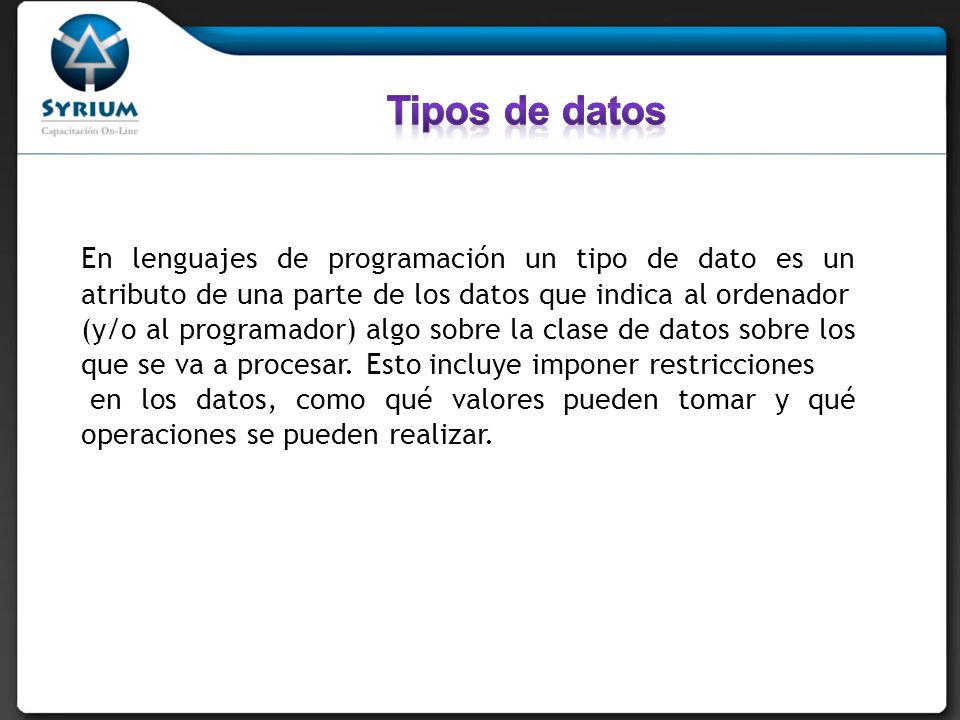 SYRIUM
Capacitación On-Line

Tipos de datos

En lenguajes de programación un tipo de dato es un atributo de una parte de los datos que indica al ordenador (y/o al programador) algo sobre la clase de datos sobre los que se va a procesar. Esto incluye imponer restricciones en los datos, como qué valores pueden tomar y qué operaciones se pueden realizar.